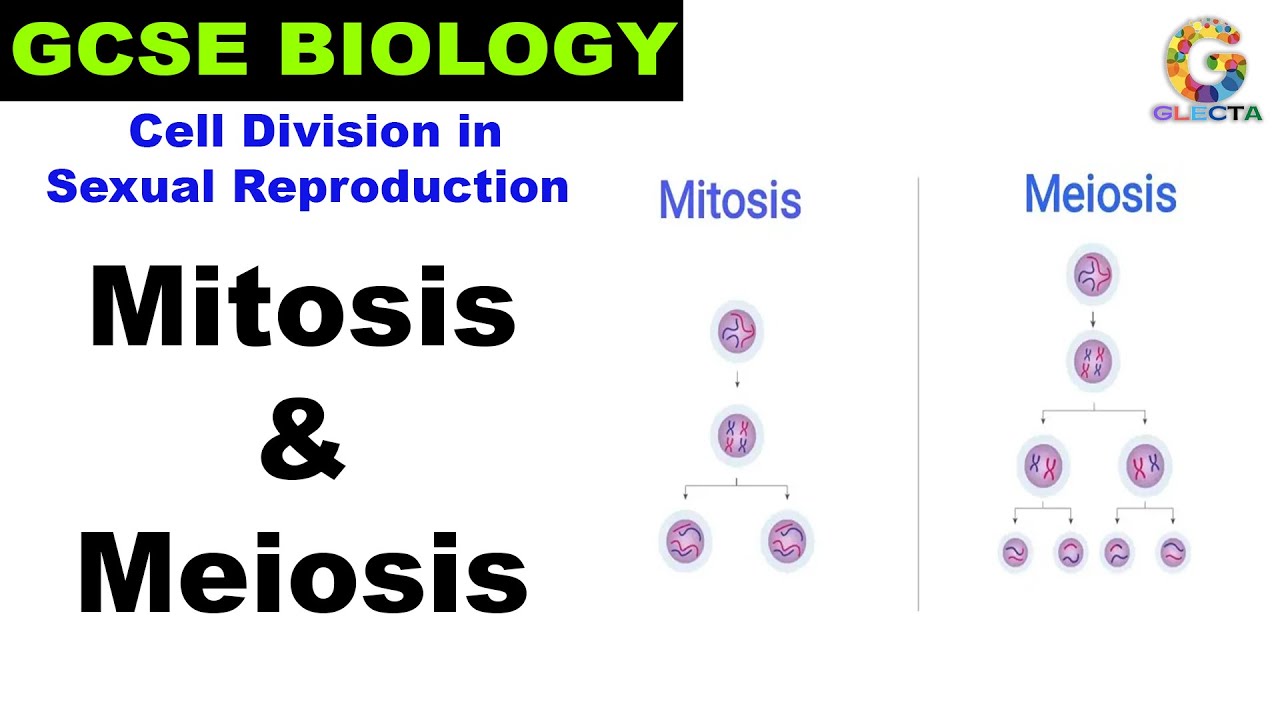 GCSE BIOLOGY

G
GLECTA

Cell Division in Sexual Reproduction

Mitosis & Meiosis

Mitosis

Meiosis